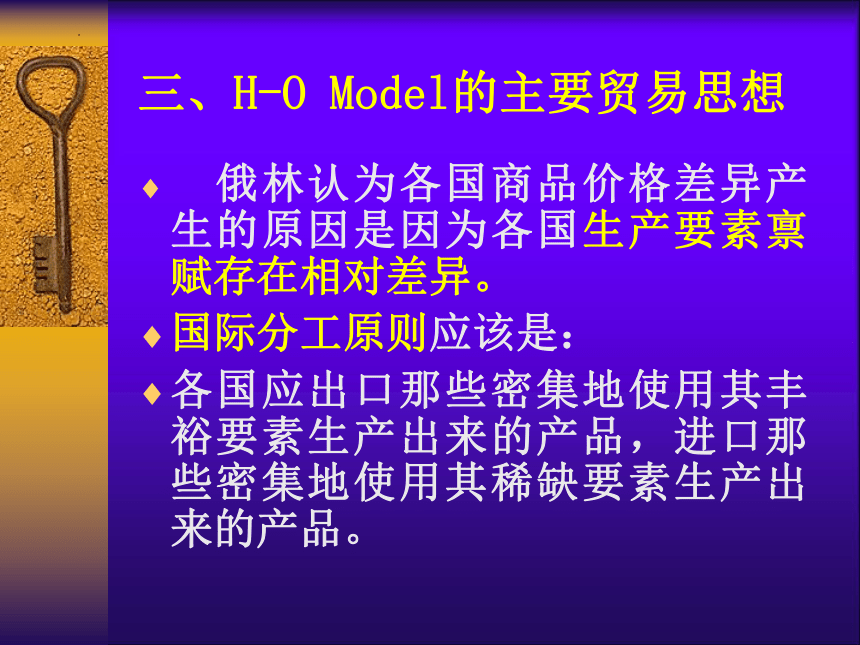 三、H-O Model的主要贸易思想

♦ 俄林认为各国商品价格差异产生的原因是因为各国生产要素禀赋存在相对差异。

♦ 国际分工原则应该是：

♦ 各国应出口那些密集地使用其丰裕要素生产出来的产品，进口那些密集地使用其稀缺要素生产出来的产品。